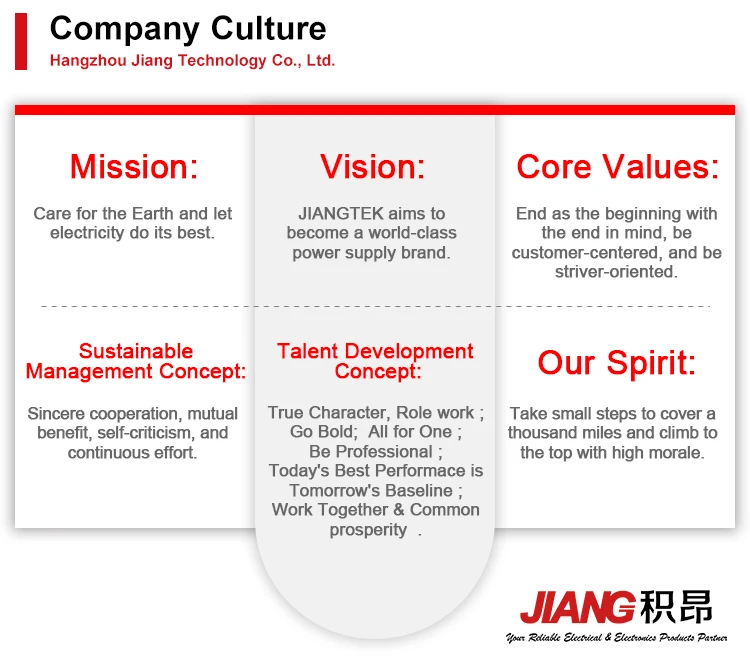 Company Culture
Hangzhou Jiang Technology Co., Ltd.

Mission:
Care for the Earth and let electricity do its best.

Vision:
JIANGTEK aims to become a world-class power supply brand.

Core Values:
End as the beginning with the end in mind, be customer-centered, and be striver-oriented.

Sustainable Management Concept:
Sincere cooperation, mutual benefit, self-criticism, and continuous effort.

Talent Development Concept:
True Character, Role work ; Go Bold; All for One ; Be Professional ; Today's Best Performace is Tomorrow's Baseline ; Work Together & Common prosperity .

Our Spirit:
Take small steps to cover a thousand miles and climb to the top with high morale.

JIANG 积昂
Your Reliable Electrical & Electronics Products Partner